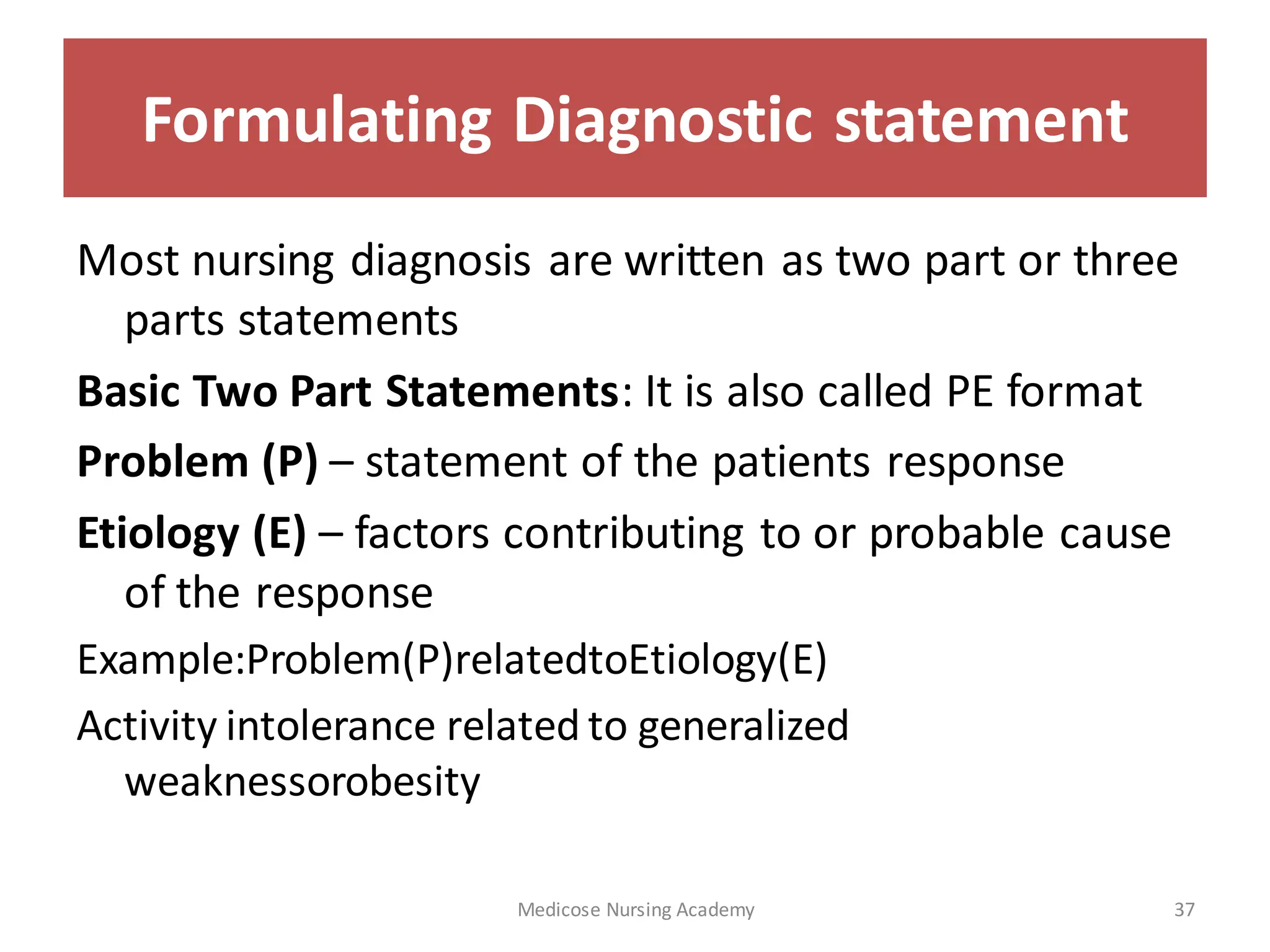 Formulating Diagnostic statement

Most nursing diagnosis are written as two part or three parts statements

Basic Two Part Statements: It is also called PE format

Problem (P) – statement of the patients response

Etiology (E) – factors contributing to or probable cause of the response

Example:Problem(P)relatedtoEtiology(E)

Activity intolerance related to generalized weaknessorobesity

Medicose Nursing Academy

37